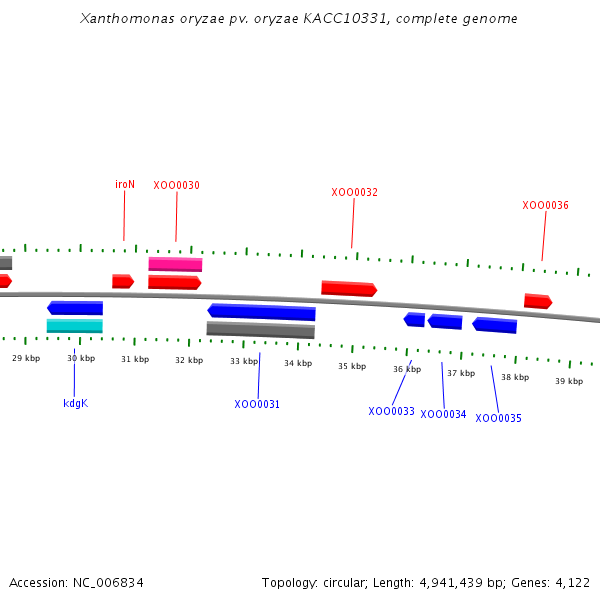 Xanthomonas oryzae pv. oryzae KACC10331, complete genome

iroN XOO0030 XOO0032 XOO0036

29 kbp 30 kbp 31 kbp 32 kbp 33 kbp 34 kbp 35 kbp 36 kbp 37 kbp 38 kbp 39 kbp

kdgK XOO0031 XOO0033 XOO0034 XOO0035

Accession: NC_006834

Topology: circular; Length: 4,941,439 bp; Genes: 4,122